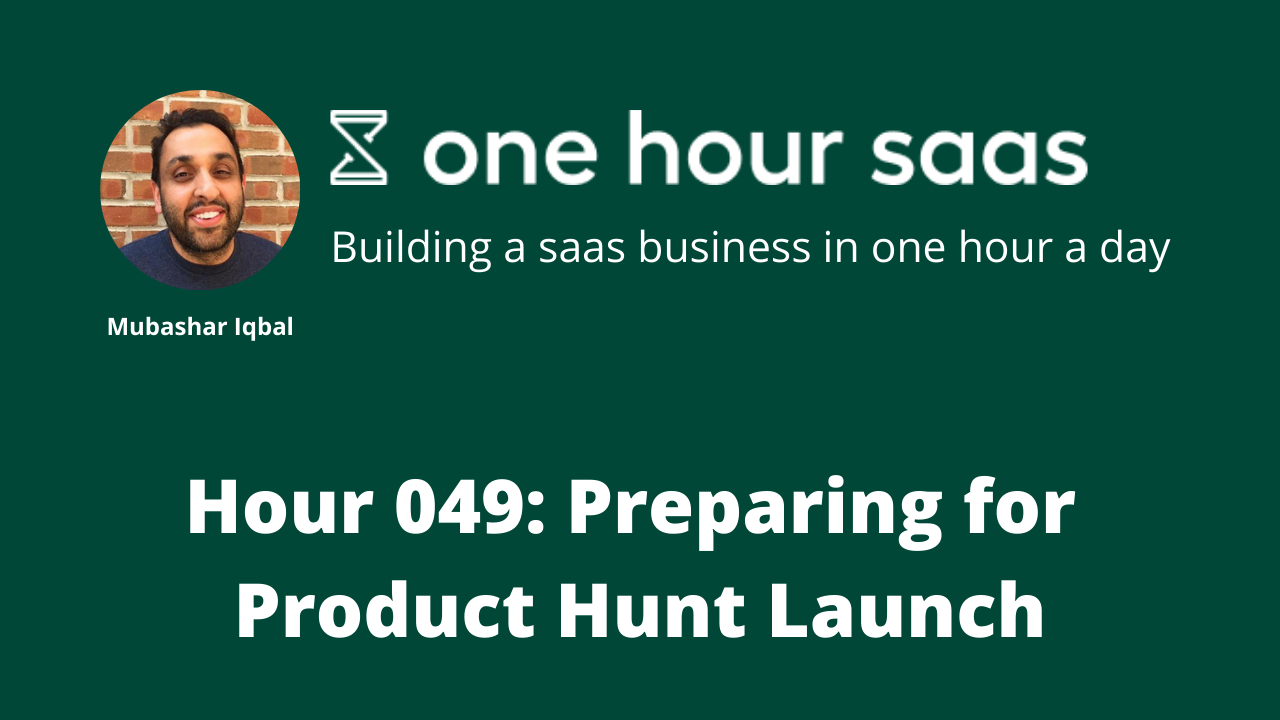 one hour saas

Building a saas business in one hour a day

Mubashar Iqbal

Hour 049: Preparing for Product Hunt Launch